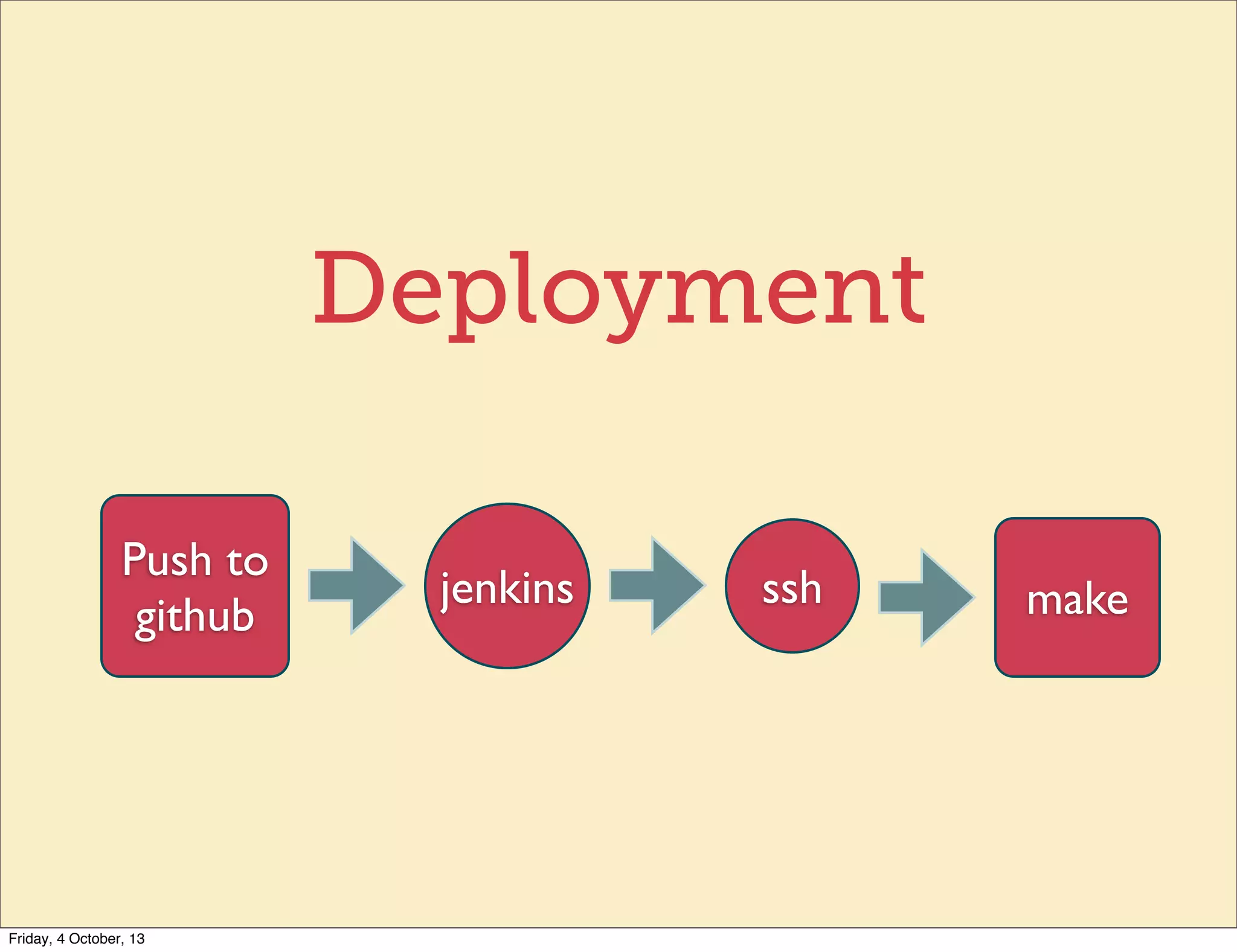 Deployment

Push to github

jenkins

ssh

make

Friday, 4 October, 13